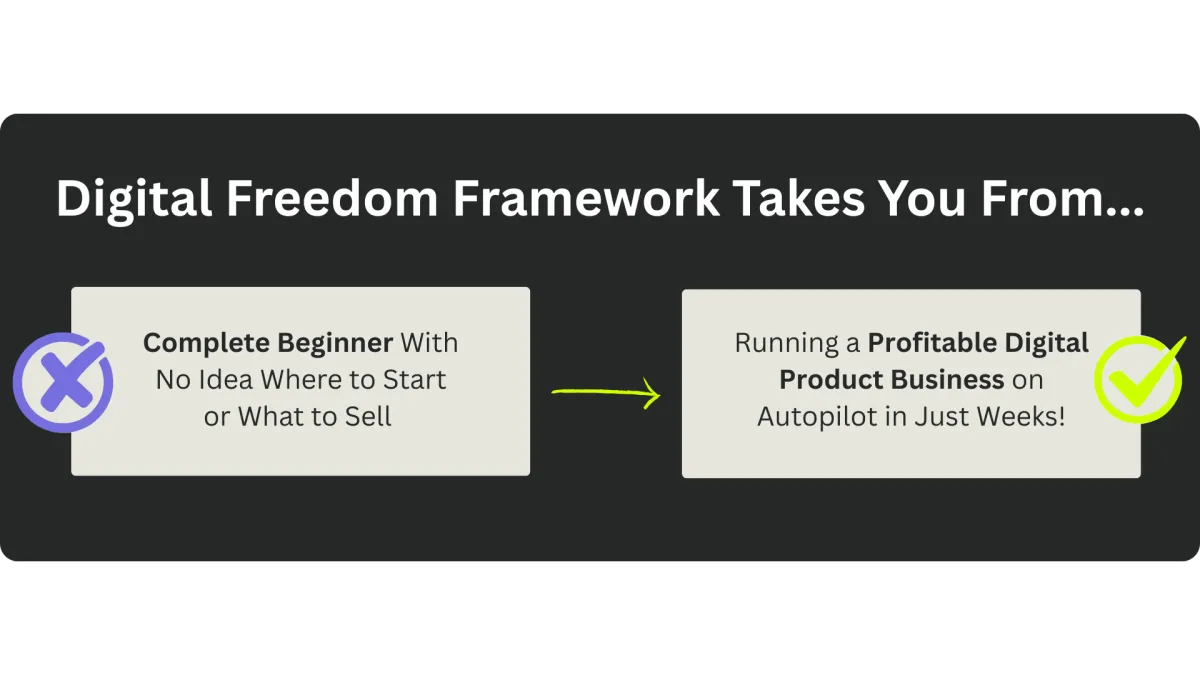 Digital Freedom Framework Takes You From...

Complete Beginner With No Idea Where to Start or What to Sell

Running a Profitable Digital Product Business on Autopilot in Just Weeks!